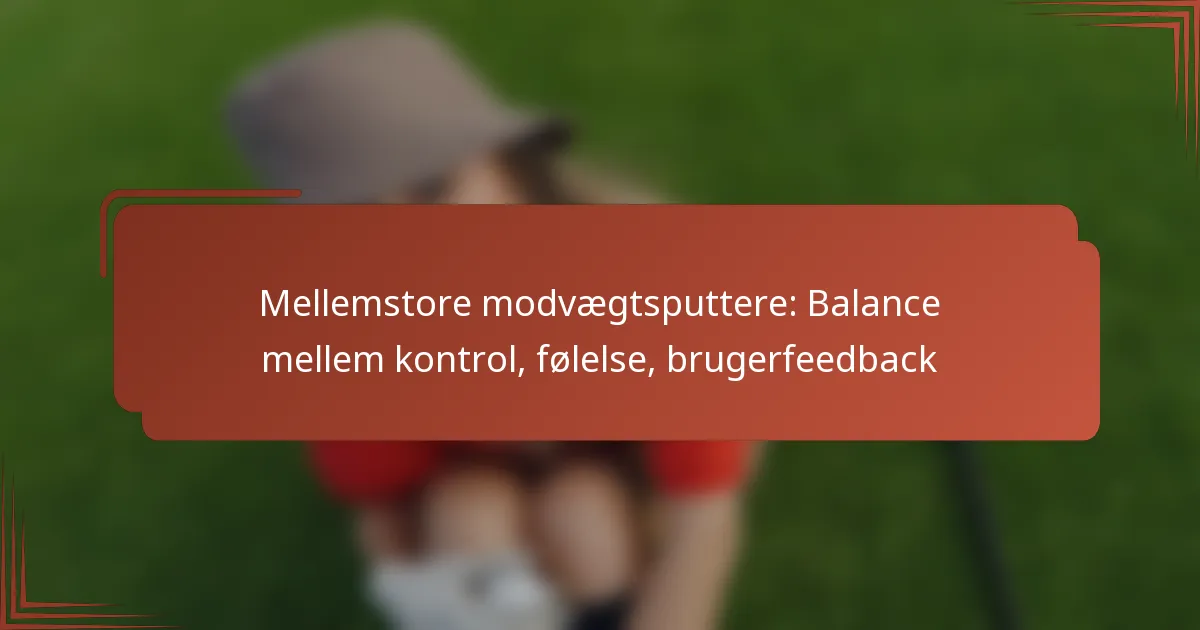 Mellemstore modvægtsputtere: Balance mellem kontrol, følelse, brugerfeedback